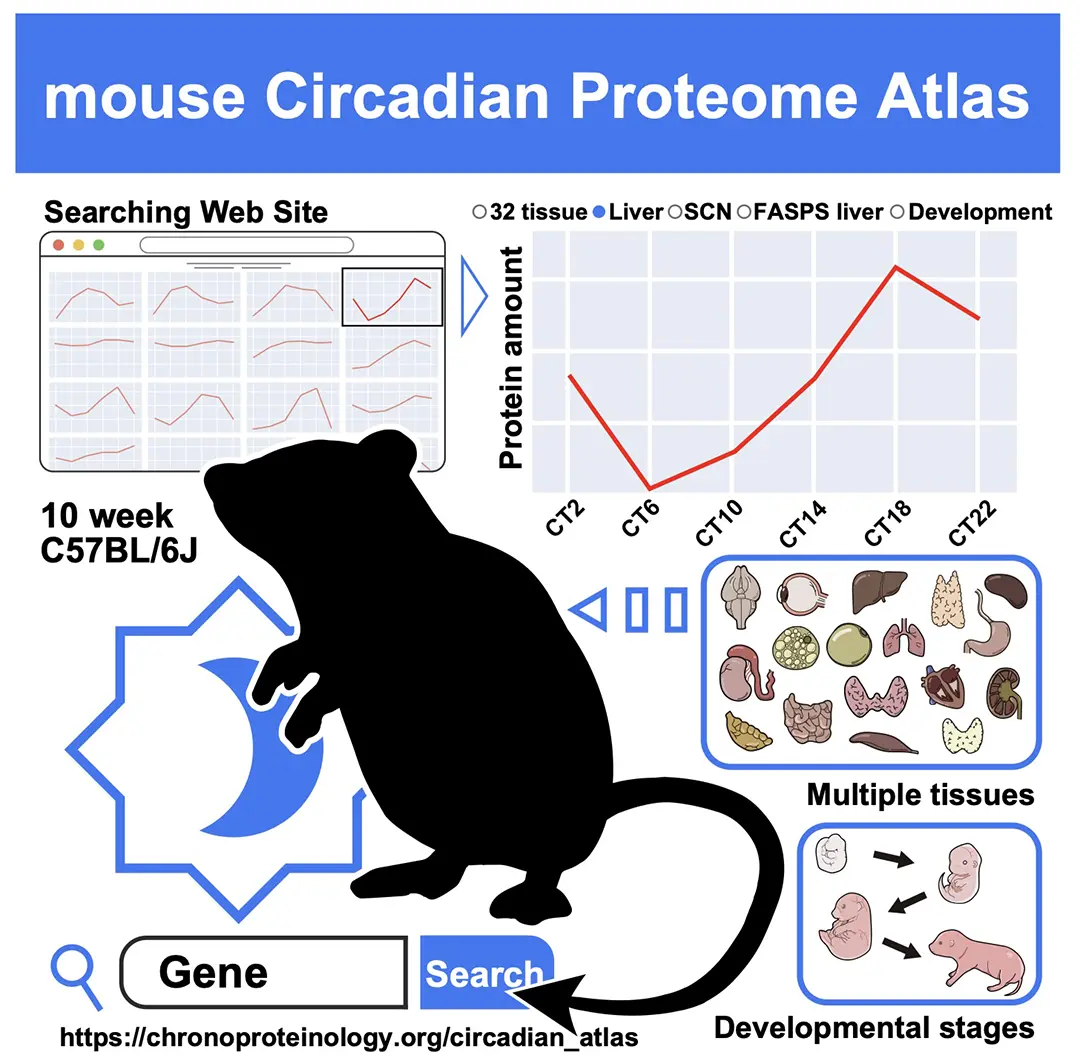 mouse Circadian Proteome Atlas

Searching Web Site

32 tissue Liver SCN FASPS liver Development

Protein amount

CT2 CT6 CT10 CT14 CT18 CT22

10 week C57BL/6J

Multiple tissues

Developmental stages

Gene

Search

https://chronoproteinology.org/circadian_atlas